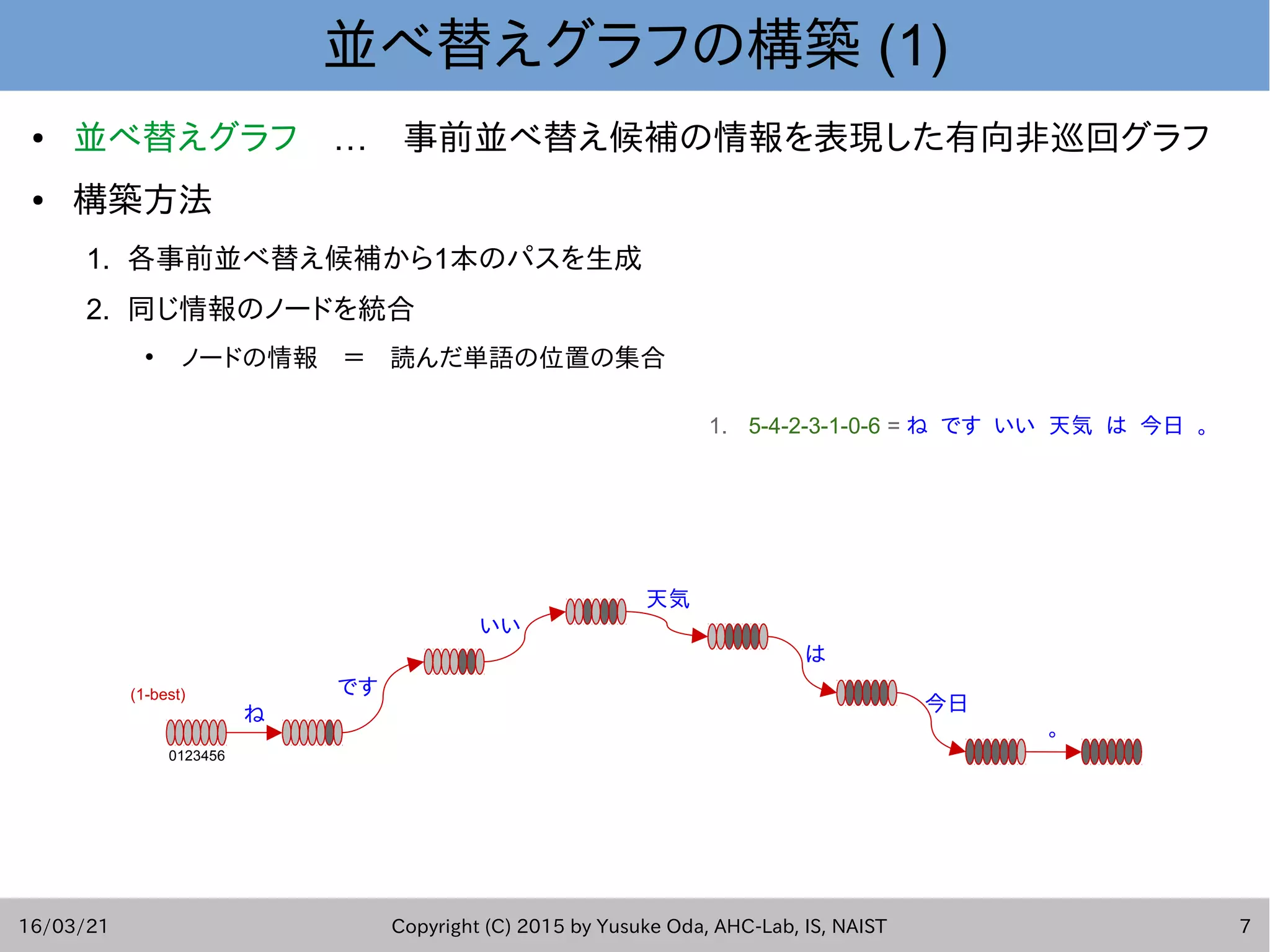 並べ替えグラフの構築 (1)

• 並べ替えグラフ … 事前並べ替え候補の情報を表現した有向非巡回グラフ

• 構築方法

1. 各事前並べ替え候補から1本のパスを生成

2. 同じ情報のノードを統合

• ノードの情報 = 読んだ単語の位置の集合

1. 5-4-2-3-1-0-6 = ね です いい 天気 は 今日 。

(1-best)

0123456

ね

です

いい

天気

は

今日

。

16/03/21 Copyright (C) 2015 by Yusuke Oda, AHC-Lab, IS, NAIST 7